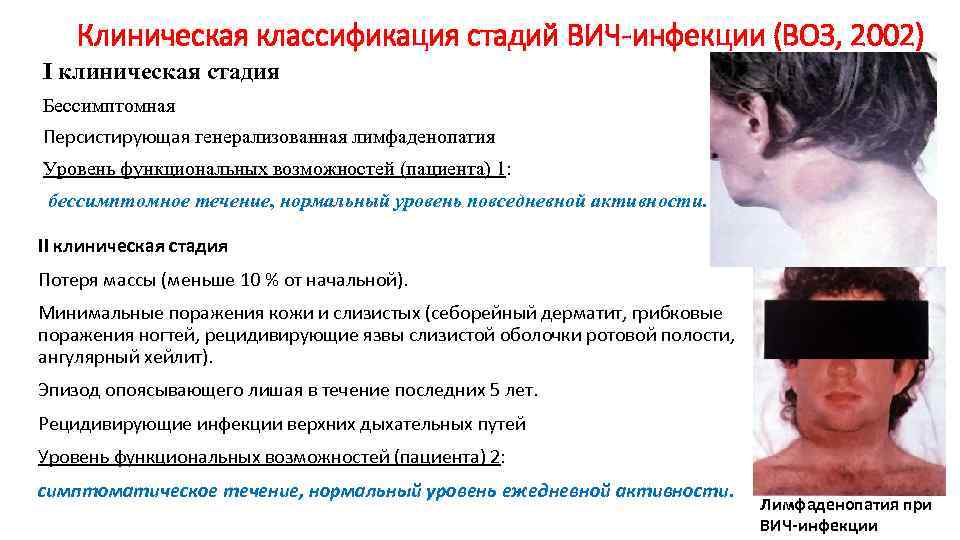 Клиническая классификация стадий ВИЧ-инфекции (ВОЗ, 2002)

I клиническая стадия

Бессимптомная

Персистирующая генерализованная лимфаденопатия

Уровень функциональных возможностей (пациента) 1:

бессимптомное течение, нормальный уровень повседневной активности.

II клиническая стадия

Потеря массы (меньше 10 % от начальной).

Минимальные поражения кожи и слизистых (себорейный дерматит, грибковые поражения ногтей, рецидивирующие язвы слизистой оболочки ротовой полости, ангулярный хейлит).

Эпизод опоясывающего лишая в течение последних 5 лет.

Рецидивирующие инфекции верхних дыхательных путей

Уровень функциональных возможностей (пациента) 2:

симптоматическое течение, нормальный уровень ежедневной активности.

Лимфаденопатия при ВИЧ-инфекции